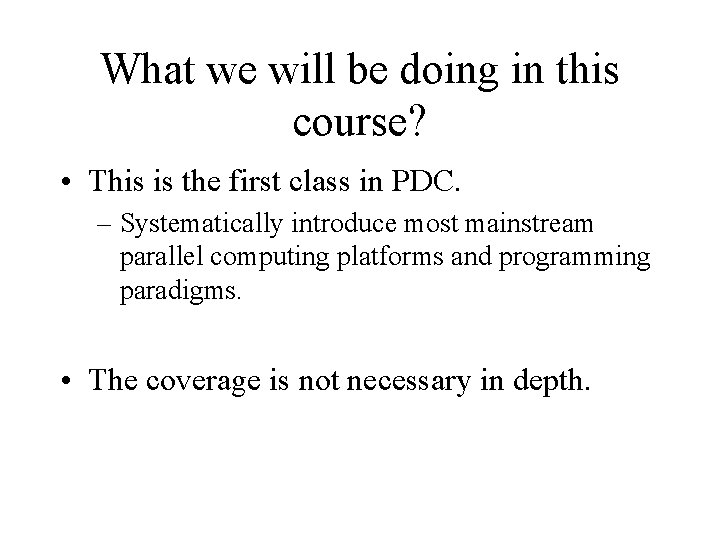 What we will be doing in this course?

• This is the first class in PDC.
– Systematically introduce most mainstream parallel computing platforms and programming paradigms.

• The coverage is not necessary in depth.